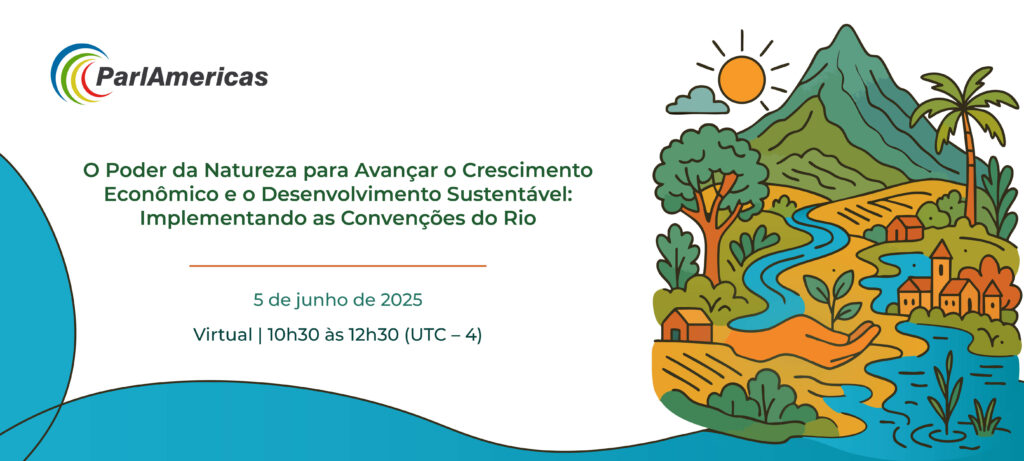 ParlAmericas

O Poder da Natureza para Avançar o Crescimento Econômico e o Desenvolvimento Sustentável: Implementando as Convenções do Rio

5 de junho de 2025

Virtual | 10h30 às 12h30 (UTC – 4)